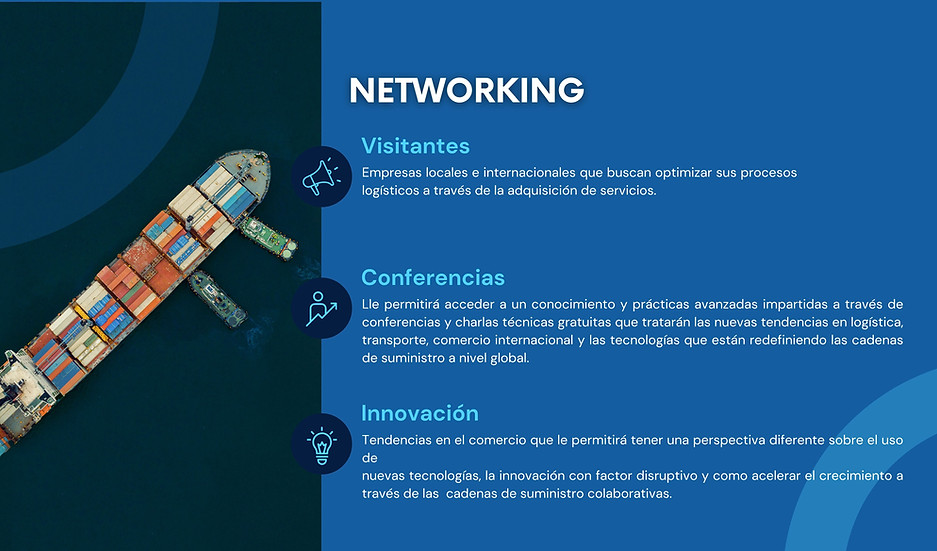 NETWORKING

Visitantes

Empresas locales e internacionales que buscan optimizar sus procesos logísticos a través de la adquisición de servicios.

Conferencias

Lle permitirá acceder a un conocimiento y prácticas avanzadas impartidas a través de conferencias y charlas técnicas gratuitas que tratarán las nuevas tendencias en logística, transporte, comercio internacional y las tecnologías que están redefiniendo las cadenas de suministro a nivel global.

Innovación

Tendencias en el comercio que le permitirá tener una perspectiva diferente sobre el uso de

nuevas tecnologías, la innovación con factor disruptivo y como acelerar el crecimiento a través de las cadenas de suministro colaborativas.